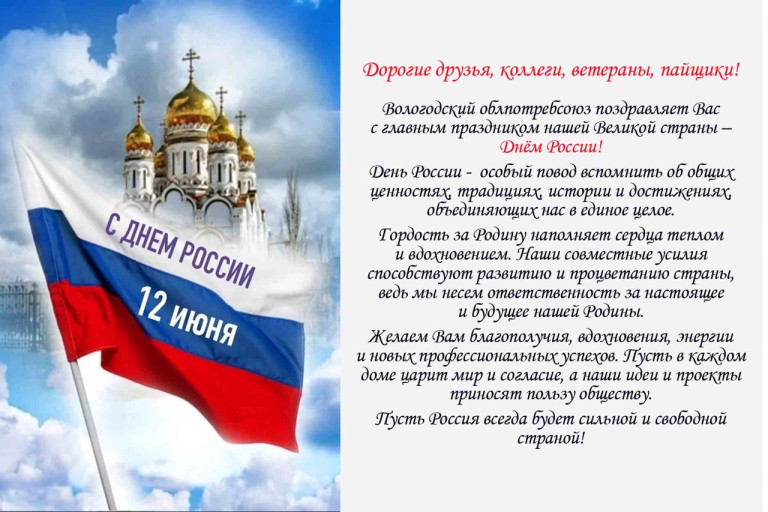 С ДНЕМ РОССИИ
12 июня

Дорогие друзья, коллеги, ветераны, пайщики!

Вологодский облпотребсоюз поздравляет Вас с главным праздником нашей Великой страны – Днём России!

День России - особый повод вспомнить об общих ценностях, традициях, истории и достижениях, объединяющих нас в единое целое.

Гордость за Родину наполняет сердца теплом и вдохновением. Наши совместные усилия способствуют развитию и процветанию страны, ведь мы несем ответственность за настоящее и будущее нашей Родины.

Желаем Вам благополучия, вдохновения, энергии и новых профессиональных успехов. Пусть в каждом доме царит мир и согласие, а наши идеи и проекты приносят пользу обществу.

Пусть Россия всегда будет сильной и свободной страной!